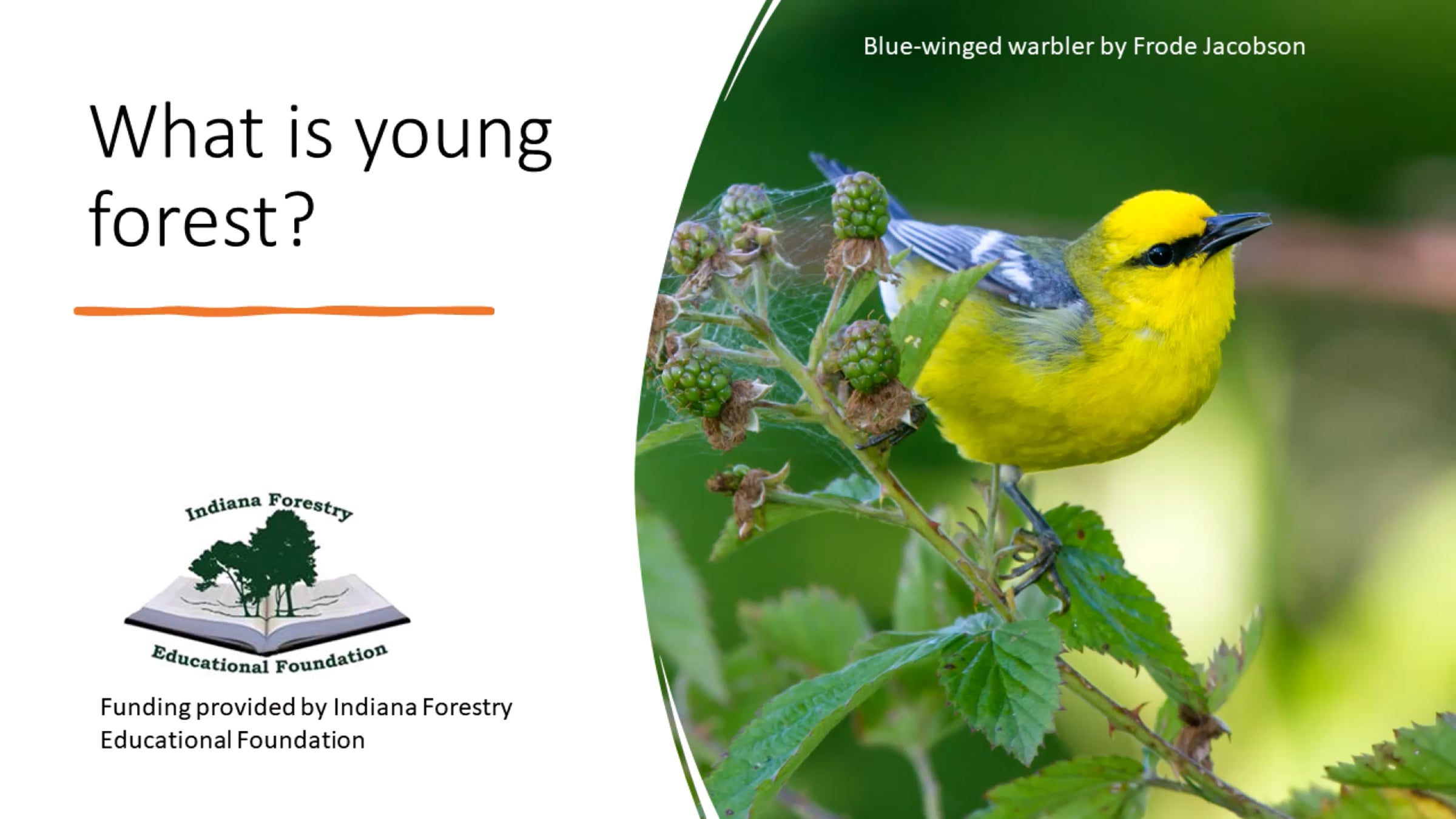 What is young forest?

Indiana Forestry
Educational Foundation

Funding provided by Indiana Forestry Educational Foundation

Blue-winged warbler by Frode Jacobson